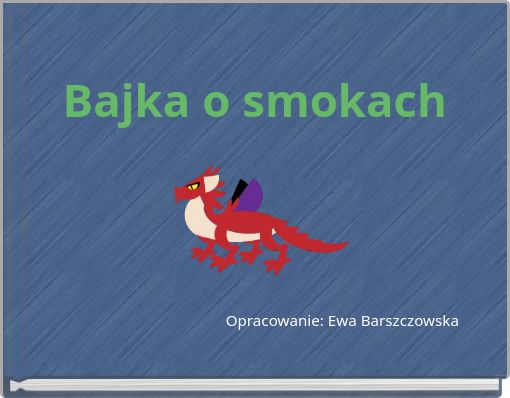 Bajka o smokach

Opracowanie: Ewa Barszczowska